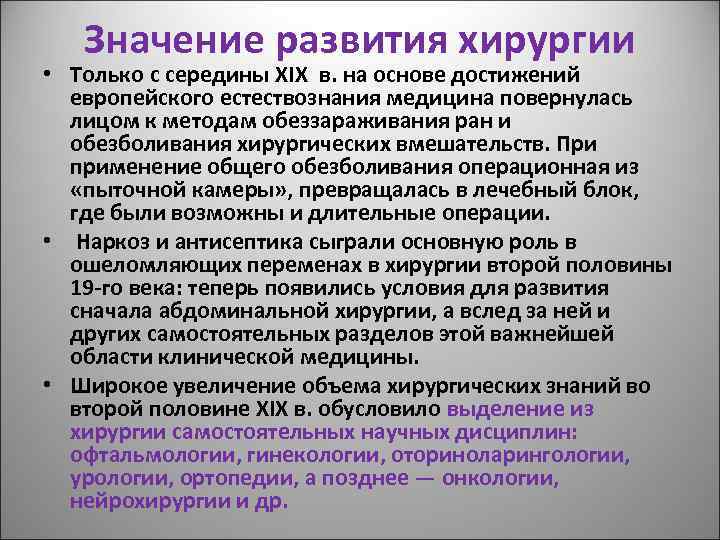 Значение развития хирургии

• Только с середины XIX в. на основе достижений европейского естествознания медицина повернулась лицом к методам обеззараживания ран и обезболивания хирургических вмешательств. При применение общего обезболивания операционная из «пыточной камеры», превращалась в лечебный блок, где были возможны и длительные операции.

• Наркоз и антисептика сыграли основную роль в ошеломляющих переменах в хирургии второй половины 19-го века: теперь появились условия для развития сначала абдоминальной хирургии, а вслед за ней и других самостоятельных разделов этой важнейшей области клинической медицины.

• Широкое увеличение объема хирургических знаний во второй половине XIX в. обусловило выделение из хирургии самостоятельных научных дисциплин: офтальмологии, гинекологии, оториноларингологии, урологии, ортопедии, а позднее — онкологии, нейрохирургии и др.